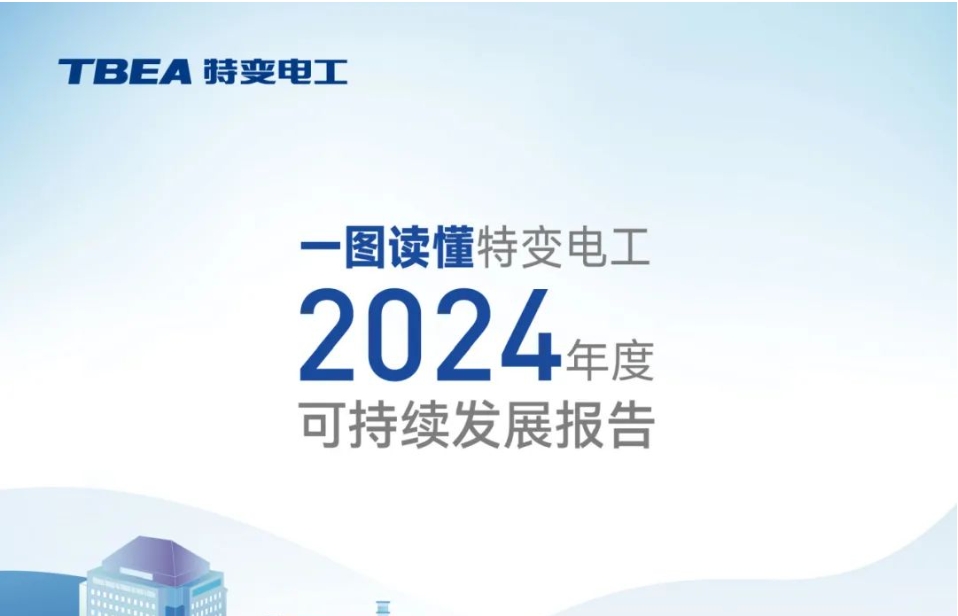 TBEA 特变电工

一图读懂特变电工
2024年度
可持续发展报告